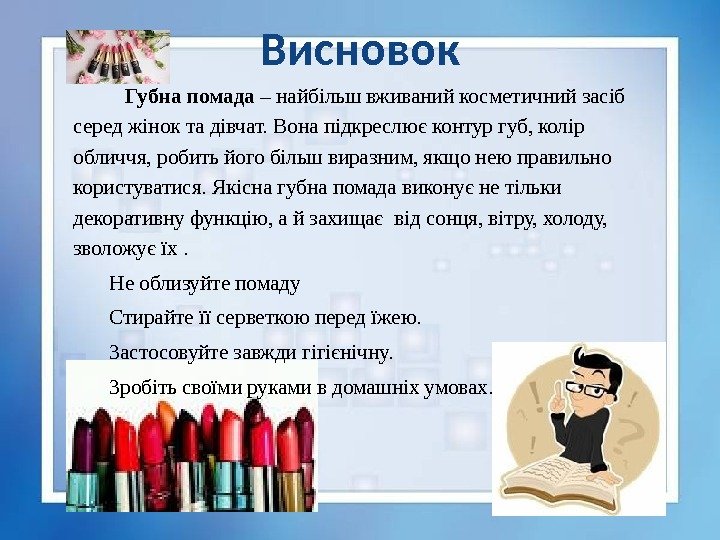 Висновок

Губна помада – найбільш вживаний косметичний засіб серед жінок та дівчат. Вона підкреслює контур губ, колір обличчя, робить його більш виразним, якщо нею правильно користуватися. Якісна губна помада виконує не тільки декоративну функцію, а й захищає від сонця, вітру, холоду, зволожує їх .

Не облизуйте помаду

Стирайте її серветкою перед їжею.

Застосовуйте завжди гігієнічну.

Зробіть своїми руками в домашніх умовах.